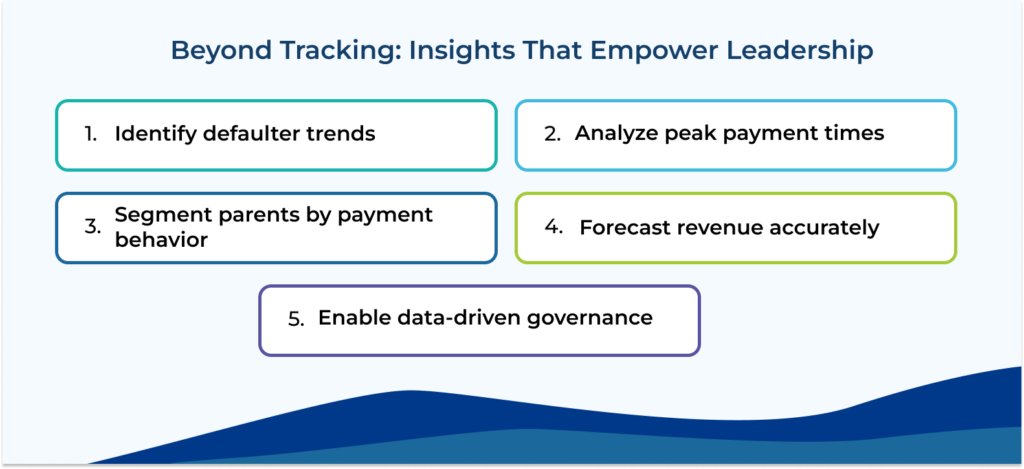 Beyond Tracking: Insights That Empower Leadership

1. Identify defaulter trends

2. Analyze peak payment times

3. Segment parents by payment behavior

4. Forecast revenue accurately

5. Enable data-driven governance